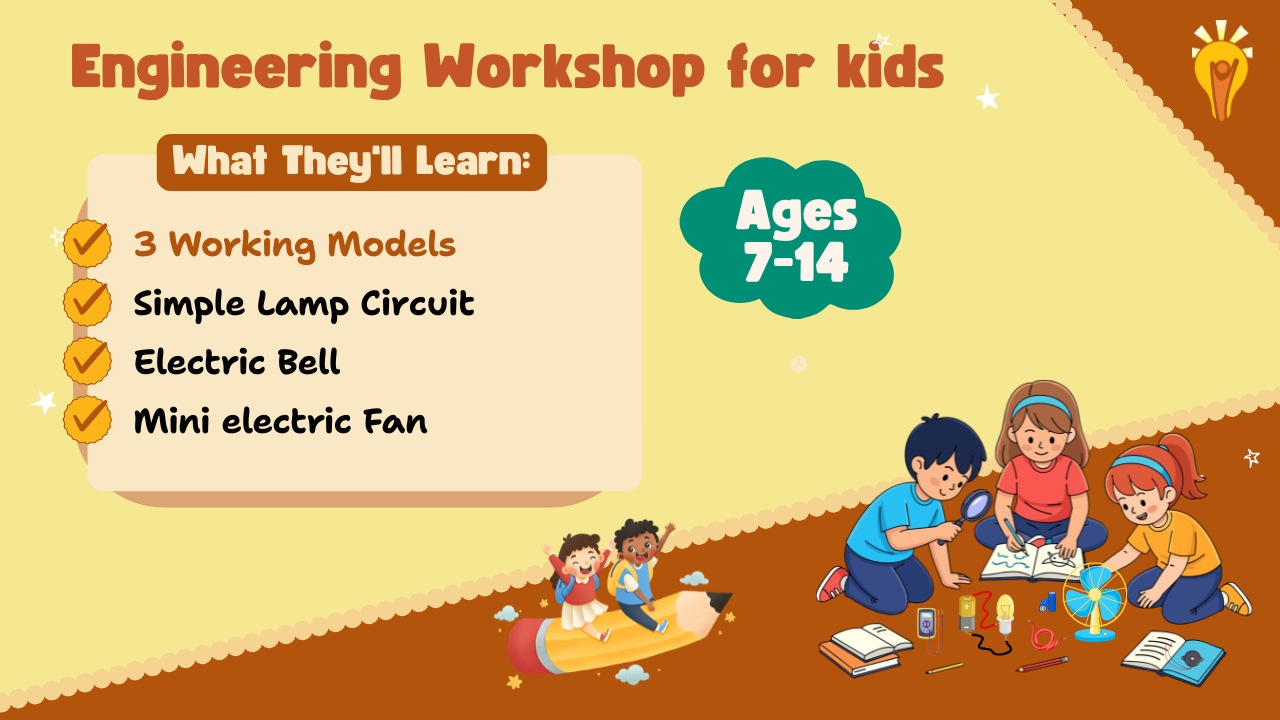 Engineering Workshop for kids

What They'll Learn:

3 Working Models

Simple Lamp Circuit

Electric Bell

Mini electric Fan

Ages 7-14